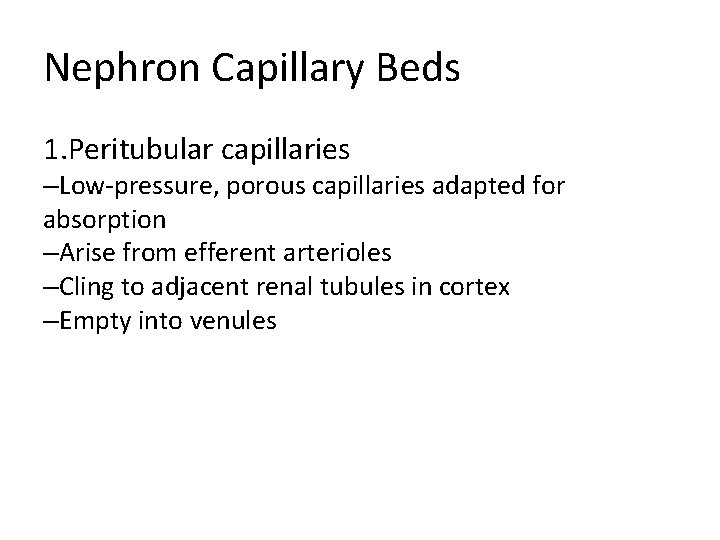 Nephron Capillary Beds

1.Peritubular capillaries

–Low-pressure, porous capillaries adapted for absorption
–Arise from efferent arterioles
–Cling to adjacent renal tubules in cortex
–Empty into venules